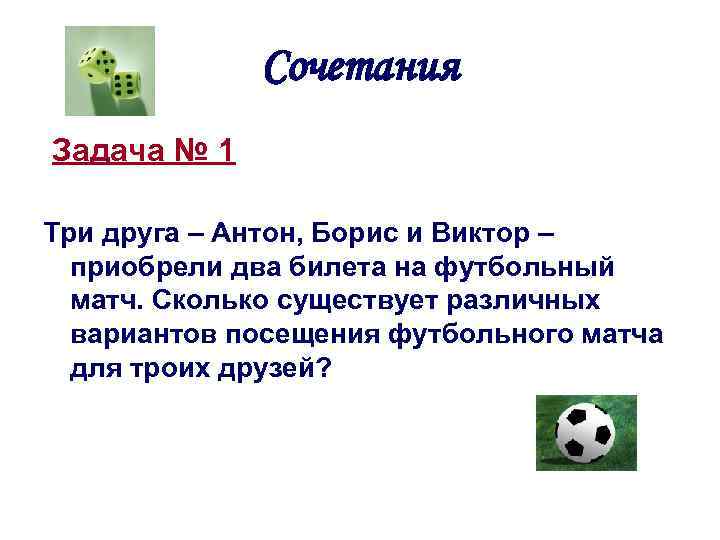 Сочетания

Задача № 1

Три друга – Антон, Борис и Виктор – приобрели два билета на футбольный матч. Сколько существует различных вариантов посещения футбольного матча для троих друзей?